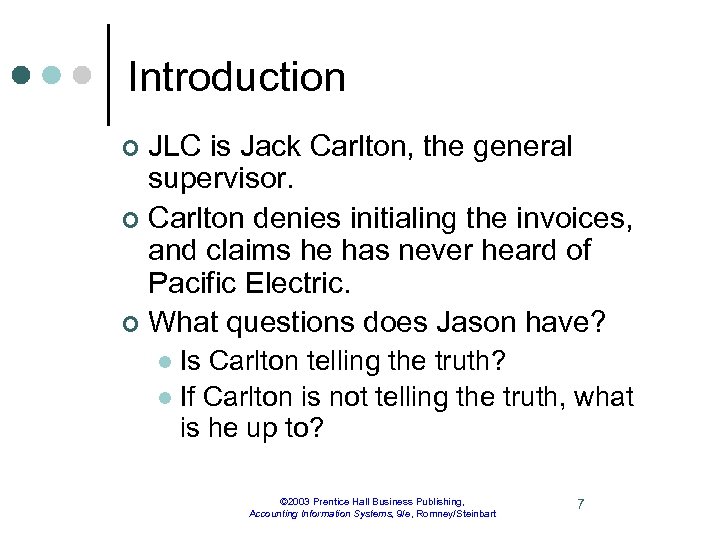 Introduction

JLC is Jack Carlton, the general supervisor.

Carlton denies initialing the invoices, and claims he has never heard of Pacific Electric.

What questions does Jason have?

Is Carlton telling the truth?

If Carlton is not telling the truth, what is he up to?

©2003 Prentice Hall Business Publishing, Accounting Information Systems, 9/e, Romney/Steinbart

7